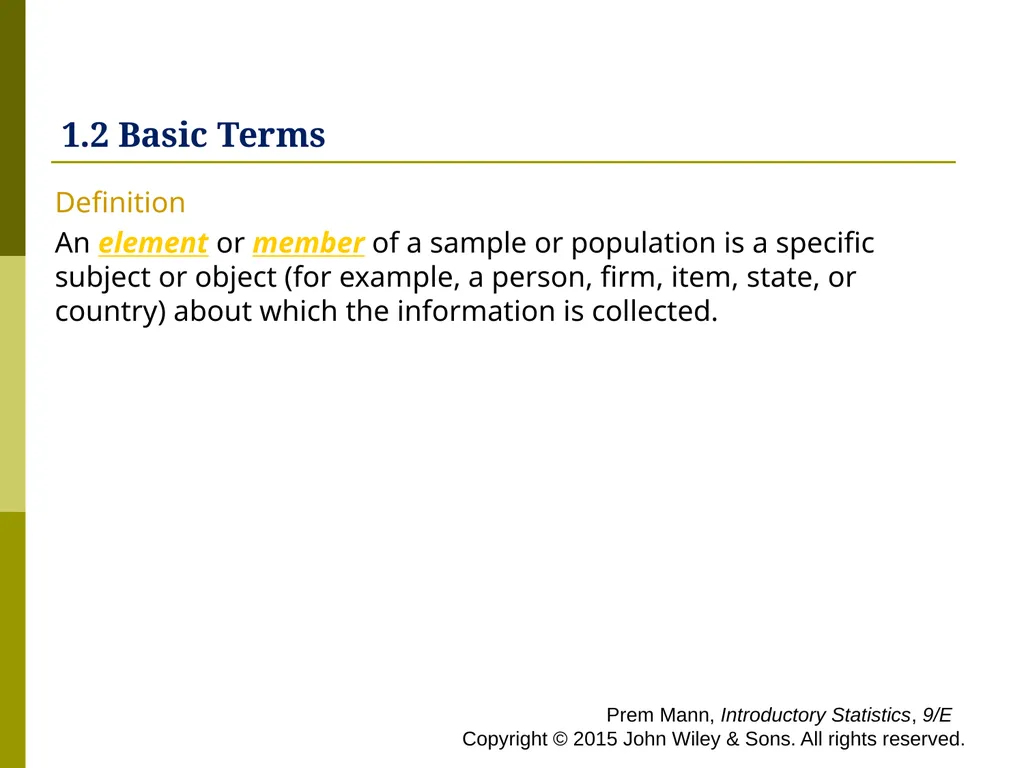 1.2 Basic Terms

Definition

An element or member of a sample or population is a specific subject or object (for example, a person, firm, item, state, or country) about which the information is collected.

Prem Mann, Introductory Statistics, 9/E
Copyright © 2015 John Wiley & Sons. All rights reserved.